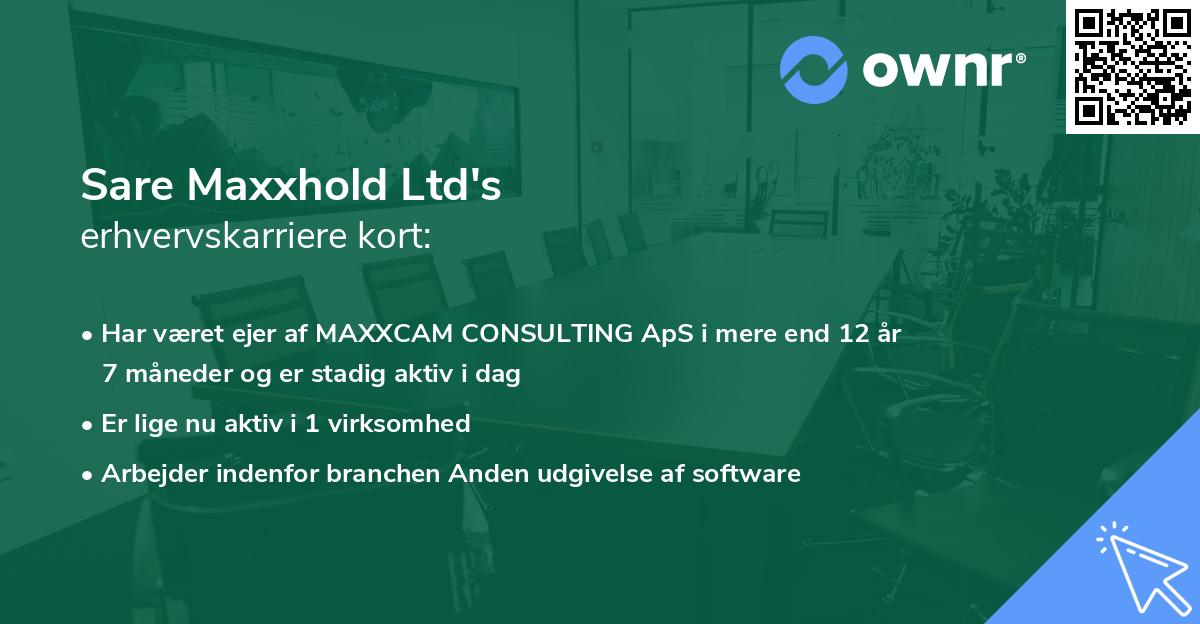 ownr®

Sare Maxxhold Ltd's
erhvervskarriere kort:

• Har været ejer af MAXXCAM CONSULTING ApS i mere end 12 år 7 måneder og er stadig aktiv i dag

• Er lige nu aktiv i 1 virksomhed

• Arbejder indenfor branchen Anden udgivelse af software